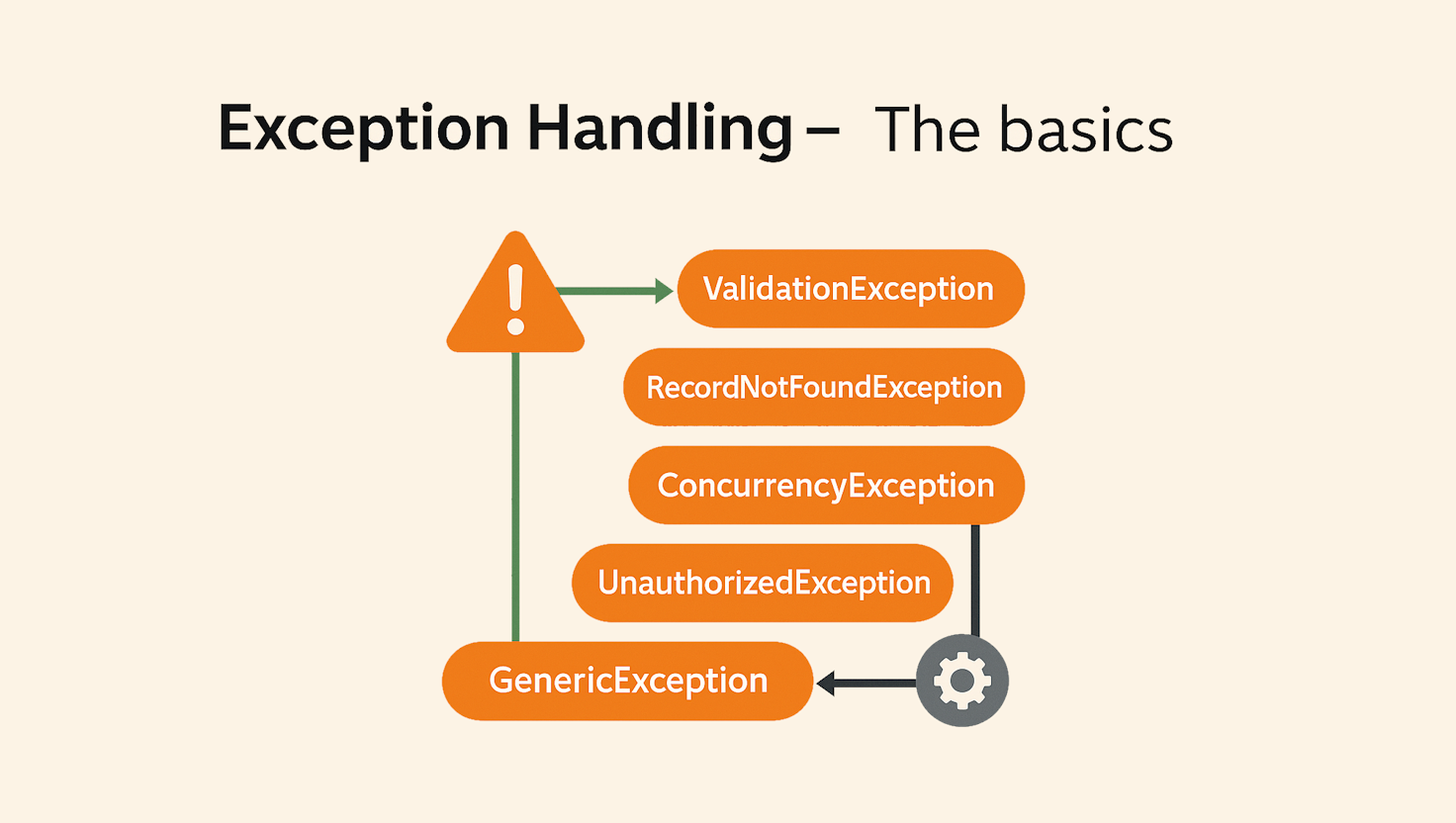 Exception Handling – The basics

ValidationException

RecordNotFoundException

ConcurrencyException

UnauthorizedException

GenericException